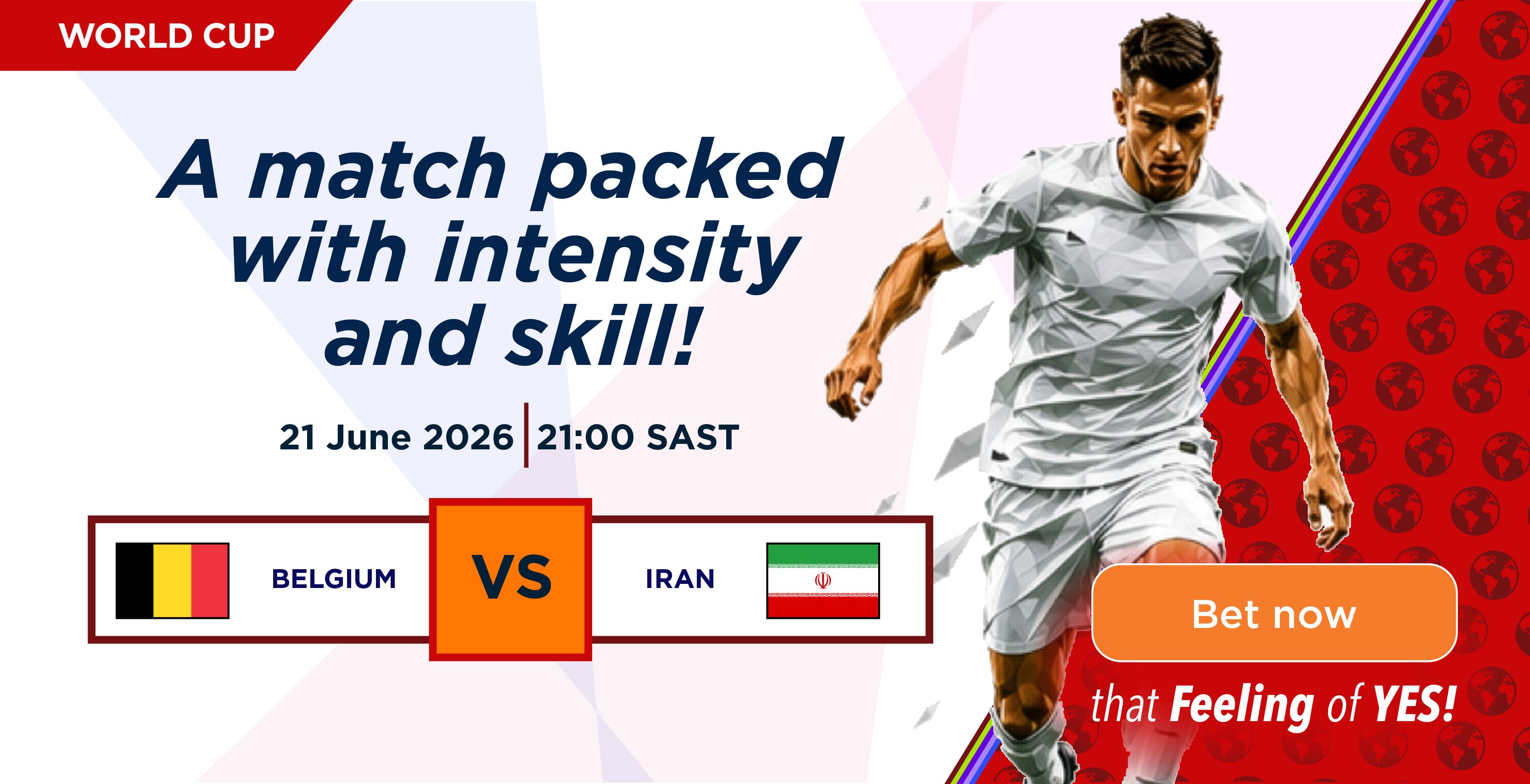 WORLD CUP

A match packed with intensity and skill!

21 June 2026 | 21:00 SAST

BELGIUM

VS

IRAN

Bet now

that Feeling of YES!